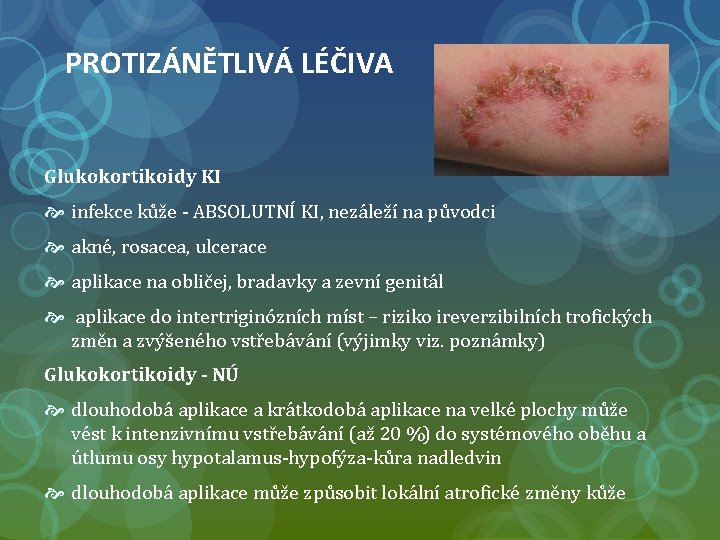 PROTIZÁNĚTLIVÁ LÉČIVA

Glukokortikoidy KI

infekce kůže - ABSOLUTNÍ KI, nezáleží na původci

akné, rosacea, ulcerace

aplikace na obličej, bradavky a zevní genitál

aplikace do intertriginózních míst – riziko ireverzibilních trofických změn a zvýšeného vstřebávání (výjimky viz. poznámky)

Glukokortikoidy - NÚ

dlouhodobá aplikace a krátkodobá aplikace na velké plochy může vést k intenzivnímu vstřebávání (až 20 %) do systémového oběhu a útlumu osy hypotalamus-hypofýza-kůra nadledvin

dlouhodobá aplikace může způsobit lokální atrofické změny kůže